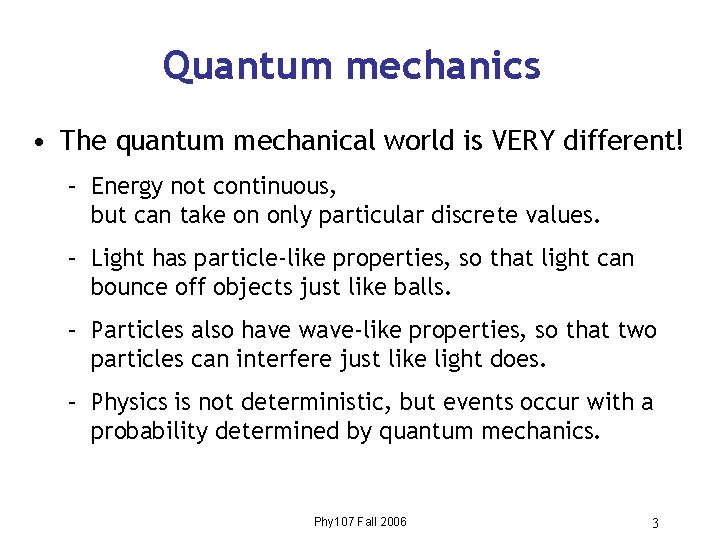 Quantum mechanics

• The quantum mechanical world is VERY different!

– Energy not continuous, but can take on only particular discrete values.

– Light has particle-like properties, so that light can bounce off objects just like balls.

– Particles also have wave-like properties, so that two particles can interfere just like light does.

– Physics is not deterministic, but events occur with a probability determined by quantum mechanics.

Phy107 Fall 2006

3